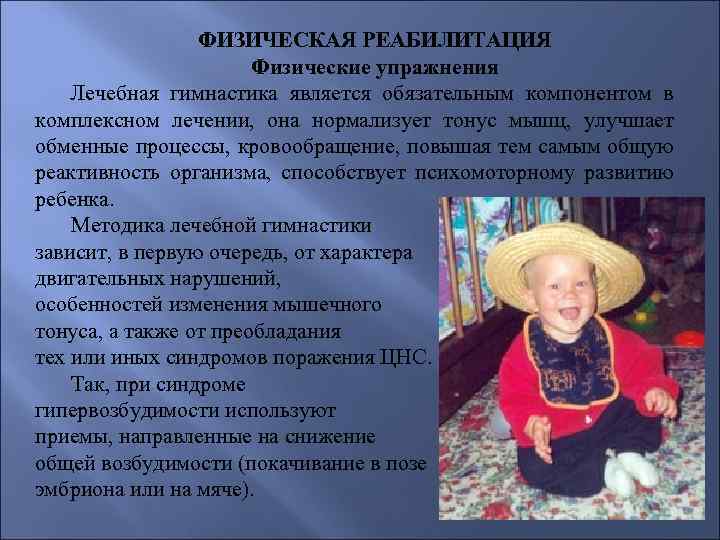 ФИЗИЧЕСКАЯ РЕАБИЛИТАЦИЯ
Физические упражнения

Лечебная гимнастика является обязательным компонентом в комплексном лечении, она нормализует тонус мышц, улучшает обменные процессы, кровообращение, повышая тем самым общую реактивность организма, способствует психомоторному развитию ребенка.

Методика лечебной гимнастики зависит, в первую очередь, от характера двигательных нарушений, особенностей изменения мышечного тонуса, а также от преобладания тех или иных синдромов поражения ЦНС.

Так, при синдроме гипервозбудимости используют приемы, направленные на снижение общей возбудимости (покачивание в позе эмбриона или на мяче).